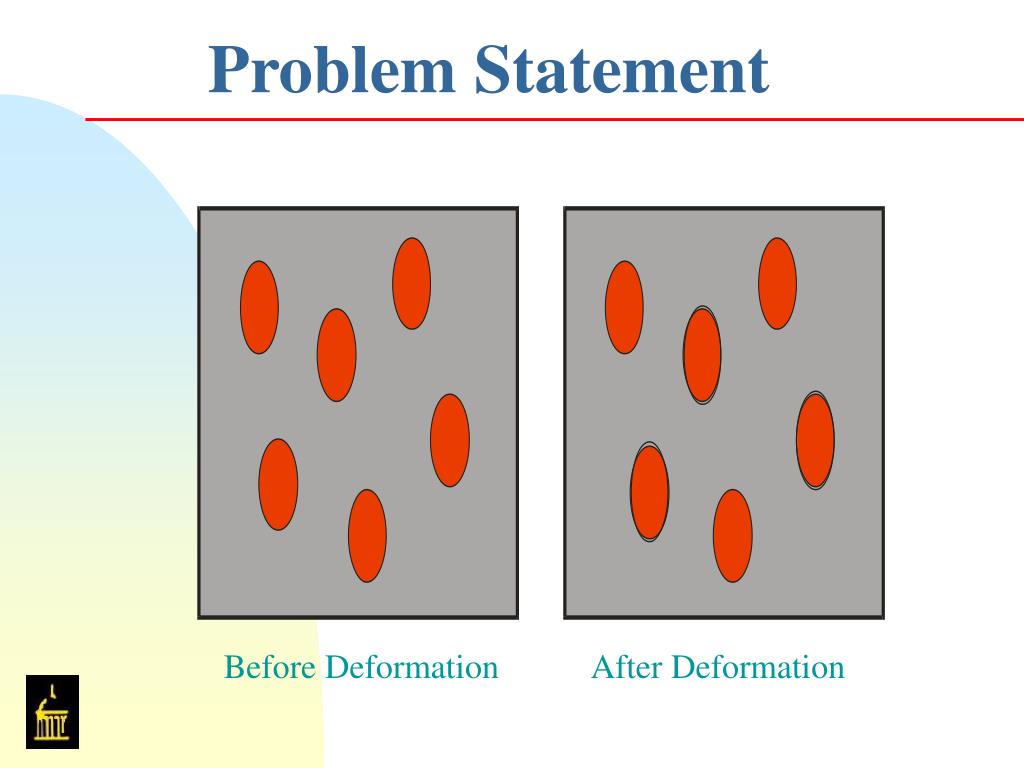 Problem Statement

Before Deformation

After Deformation